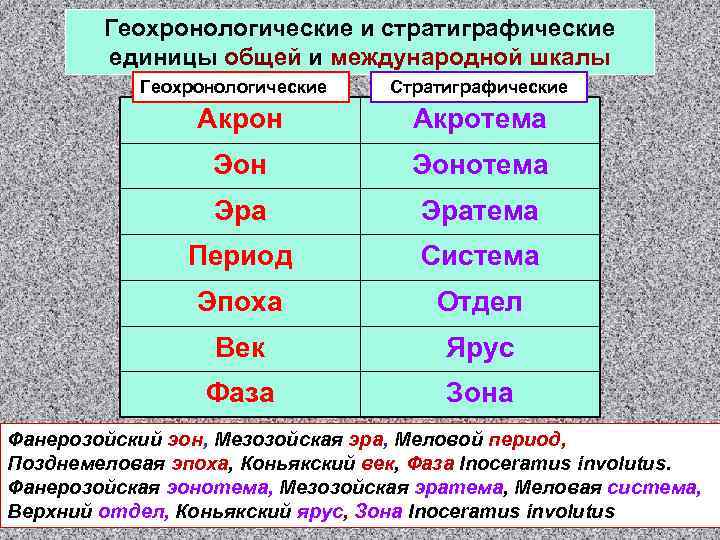 Геохронологические и стратиграфические единицы общей и международной шкалы

| Геохронологические | Стратиграфические |
|---|---|
| Акрон | Акротема |
| Эон | Эонотема |
| Эра | Эратема |
| Период | Система |
| Эпоха | Отдел |
| Век | Ярус |
| Фаза | Зона |

Фанерозойский эон, Мезозойская эра, Меловой период, Позднемеловая эпоха, Коньякский век, Фаза Inoceramus involutus.
Фанерозойская эонотема, Мезозойская эратема, Меловая система, Верхний отдел, Коньякский ярус, Зона Inoceramus involutus